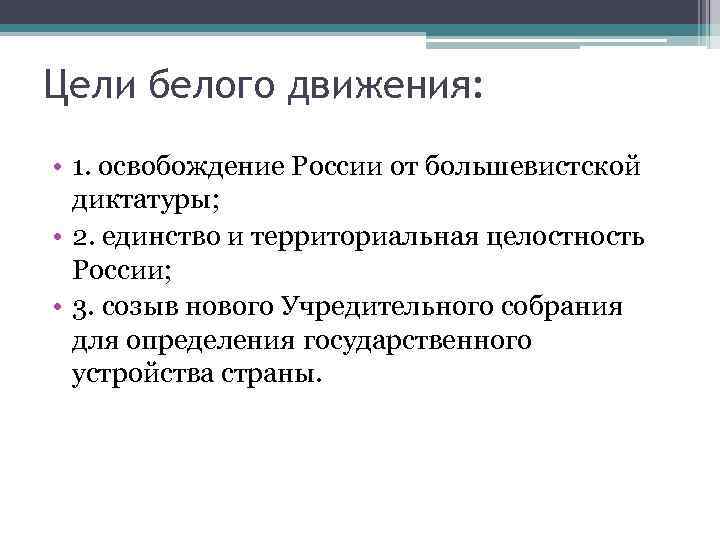 Цели белого движения:

• 1. освобождение России от большевистской диктатуры;
• 2. единство и территориальная целостность России;
• 3. созыв нового Учредительного собрания для определения государственного устройства страны.